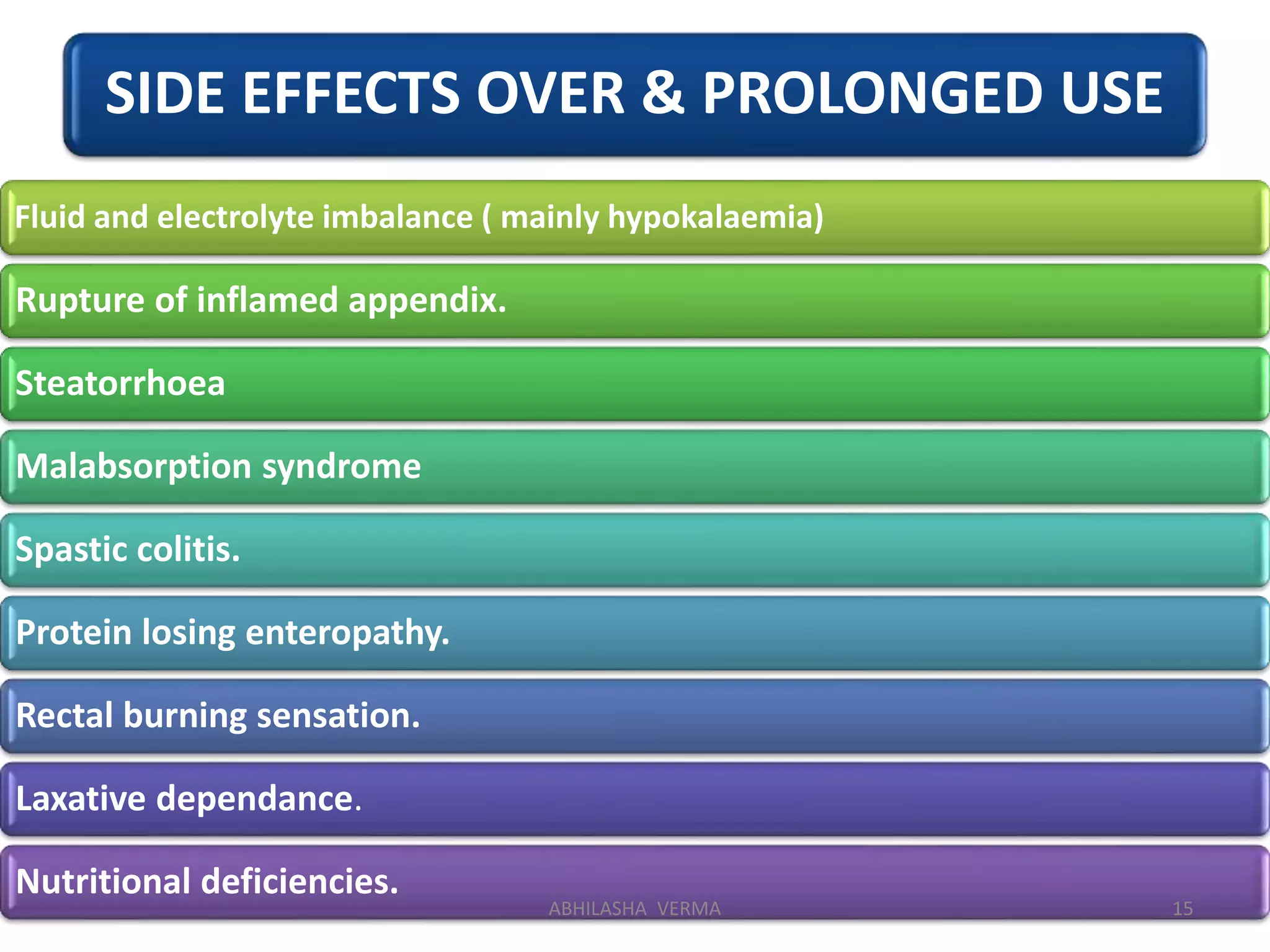 SIDE EFFECTS OVER & PROLONGED USE

Fluid and electrolyte imbalance ( mainly hypokalaemia)

Rupture of inflamed appendix.

Steatorrhoea

Malabsorption syndrome

Spastic colitis.

Protein losing enteropathy.

Rectal burning sensation.

Laxative dependance.

Nutritional deficiencies.

ABHILASHA VERMA

15